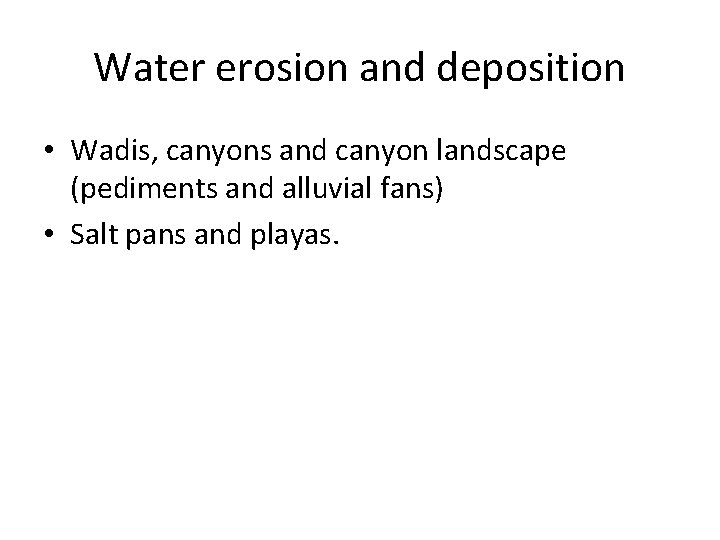 Water erosion and deposition

• Wadis, canyons and canyon landscape (pediments and alluvial fans)
• Salt pans and playas.